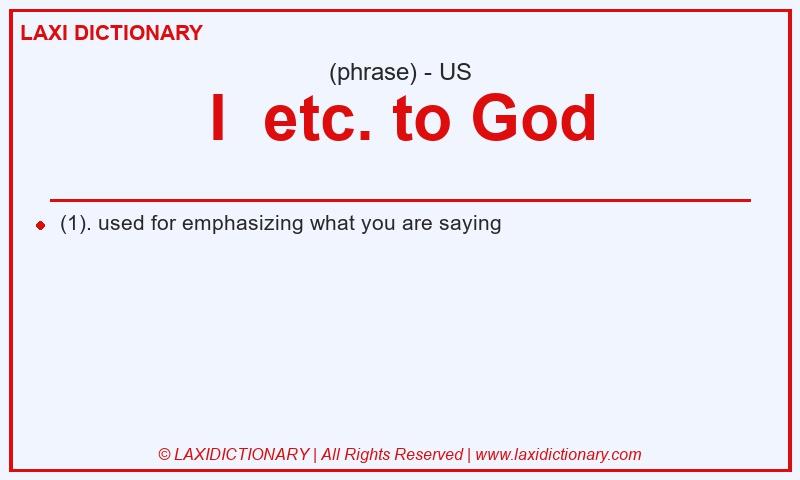 LAXI DICTIONARY

(phrase) - US

I etc. to God

(1). used for emphasizing what you are saying

© LAXIDICTIONARY | All Rights Reserved | www.laxidictionary.com